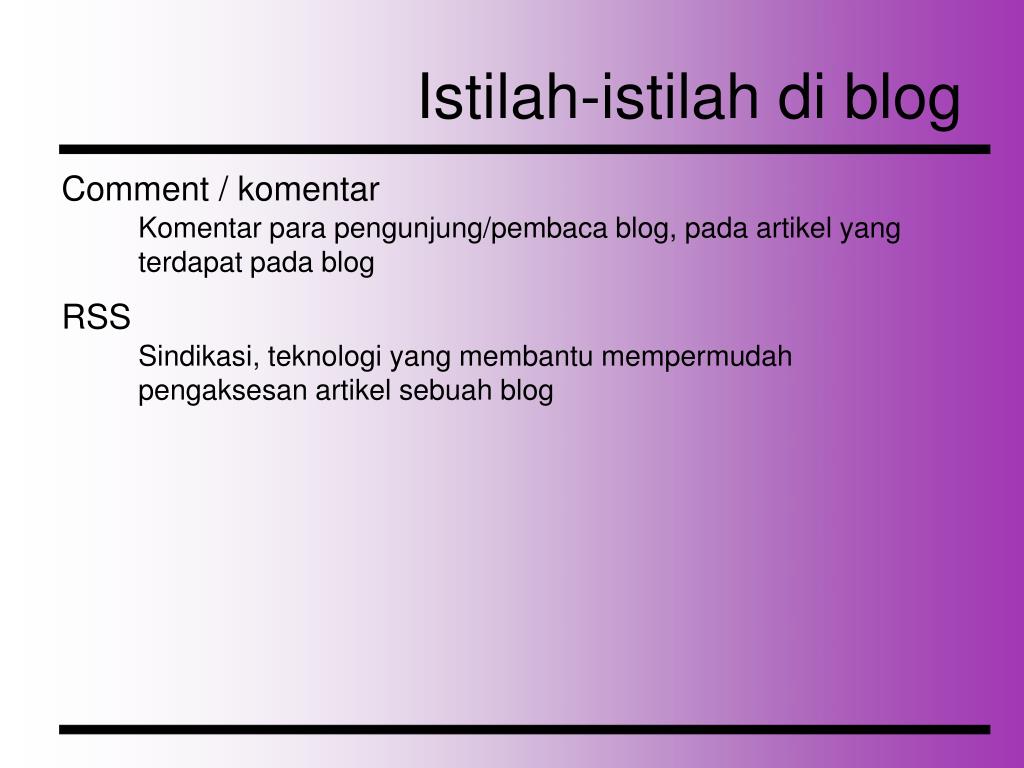 Istilah-istilah di blog

Comment / komentar

Komentar para pengunjung/pembaca blog, pada artikel yang terdapat pada blog

RSS

Sindikasi, teknologi yang membantu mempermudah pengaksesan artikel sebuah blog